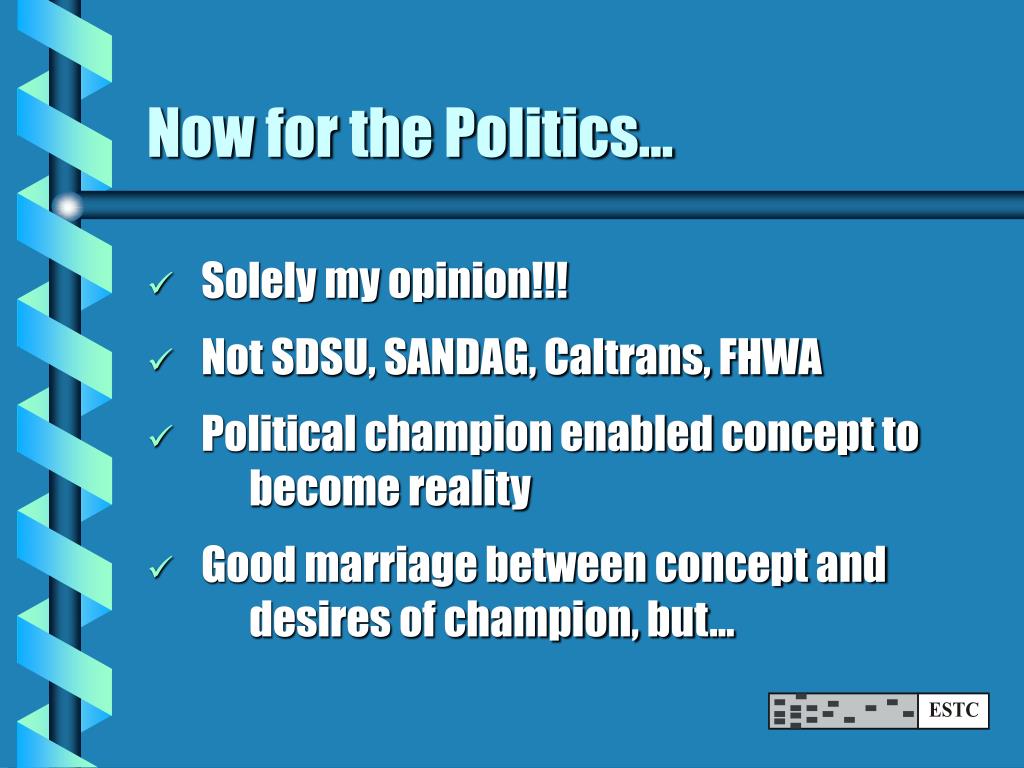 Now for the Politics…

✓ Solely my opinion!!!

✓ Not SDSU, SANDAG, Caltrans, FHWA

✓ Political champion enabled concept to become reality

✓ Good marriage between concept and desires of champion, but…

ESTC